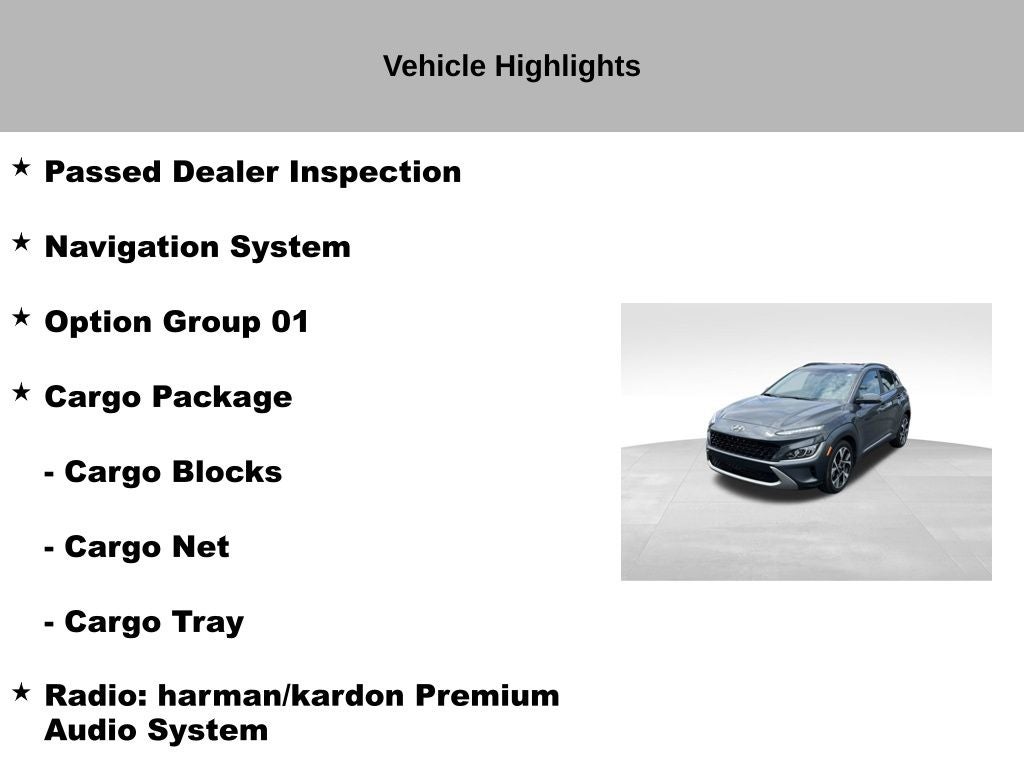 Vehicle Highlights

★ Passed Dealer Inspection

★ Navigation System

★ Option Group 01

★ Cargo Package

- Cargo Blocks

- Cargo Net

- Cargo Tray

★ Radio: harman/kardon Premium Audio System